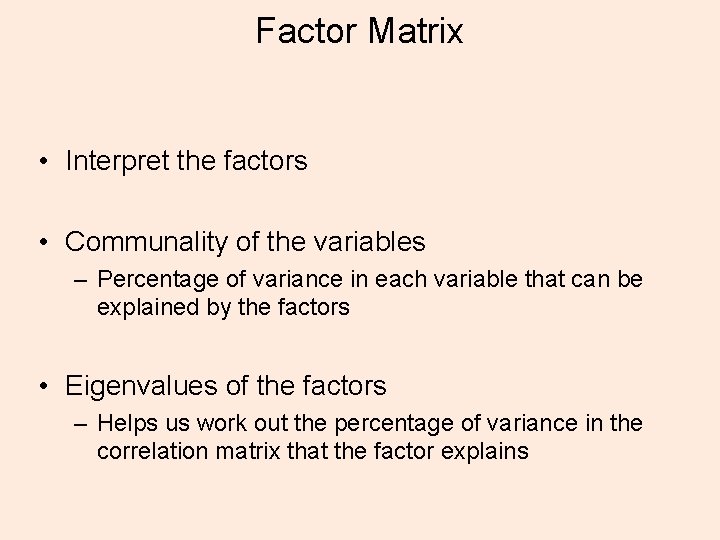 Factor Matrix

• Interpret the factors

• Communality of the variables
– Percentage of variance in each variable that can be explained by the factors

• Eigenvalues of the factors
– Helps us work out the percentage of variance in the correlation matrix that the factor explains